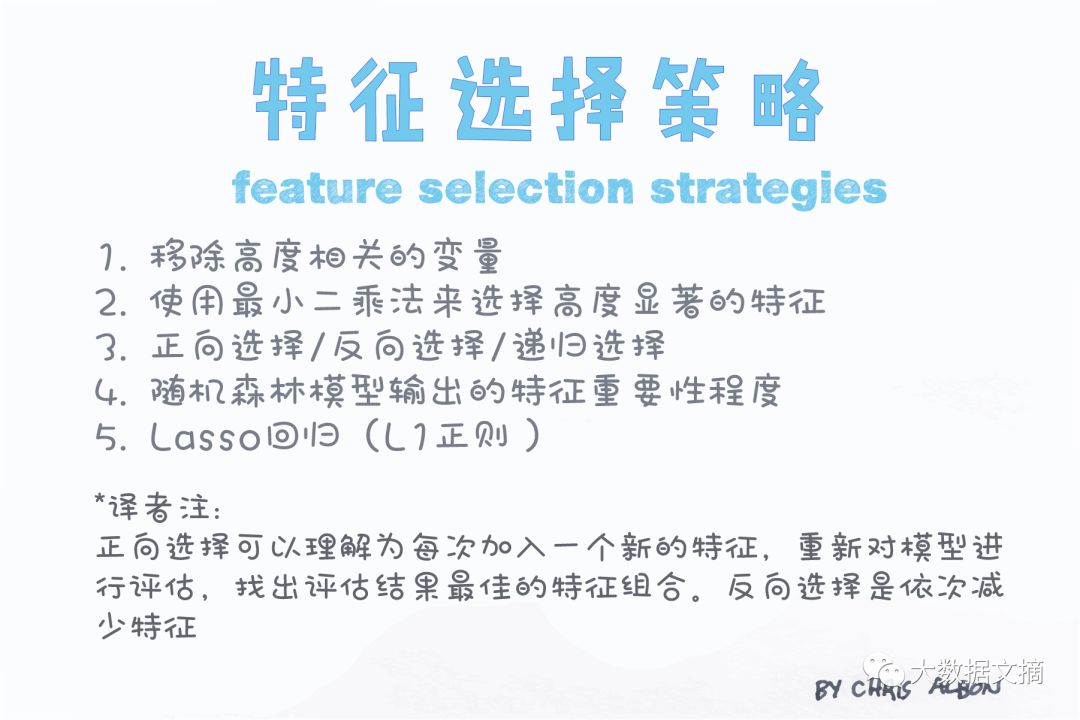 特征选择策略

feature selection strategies

1. 移除高度相关的变量
2. 使用最小二乘法来选择高度显著的特征
3. 正向选择/反向选择/递归选择
4. 随机森林模型输出的特征重要性程度
5. Lasso回归（L1正则）

*译者注:
正向选择可以理解为每次加入一个新的特征，重新对模型进行评估，找出评估结果最佳的特征组合。反向选择是依次减少特征

大数据文摘

BY CHRIS ALBON